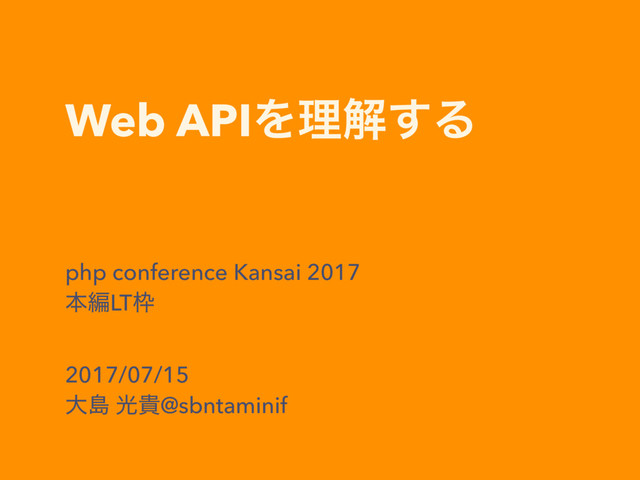 Web APIを理解する

php conference Kansai 2017
本編LT枠

2017/07/15
大島 光貴@sbntaminif